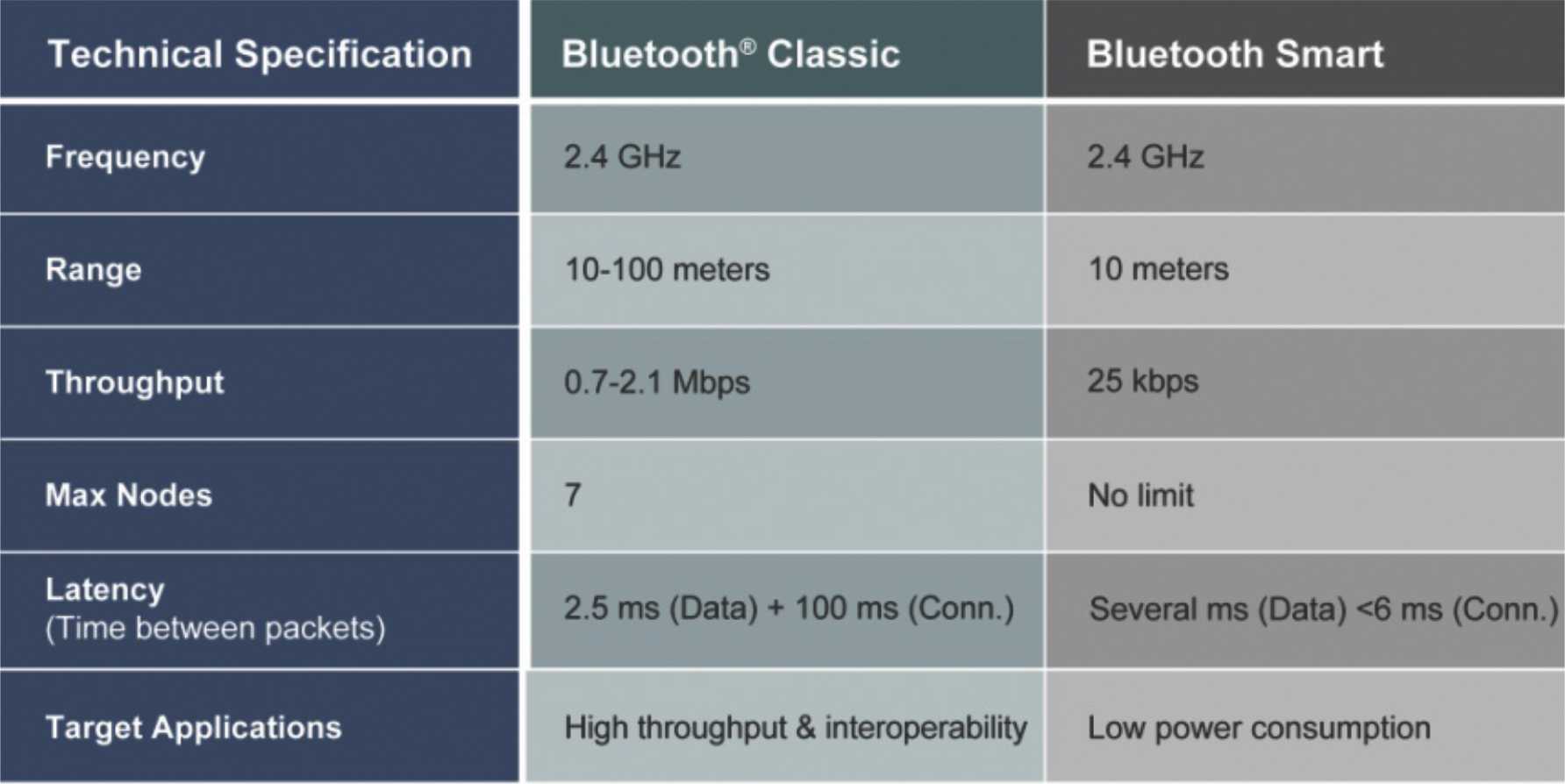 | Technical Specification | Bluetooth® Classic | Bluetooth Smart |
|---|---|---|
| Frequency | 2.4 GHz | 2.4 GHz |
| Range | 10-100 meters | 10 meters |
| Throughput | 0.7-2.1 Mbps | 25 kbps |
| Max Nodes | 7 | No limit |
| Latency (Time between packets) | 2.5 ms (Data) + 100 ms (Conn.) | Several ms (Data) <6 ms (Conn.) |
| Target Applications | High throughput & interoperability | Low power consumption |